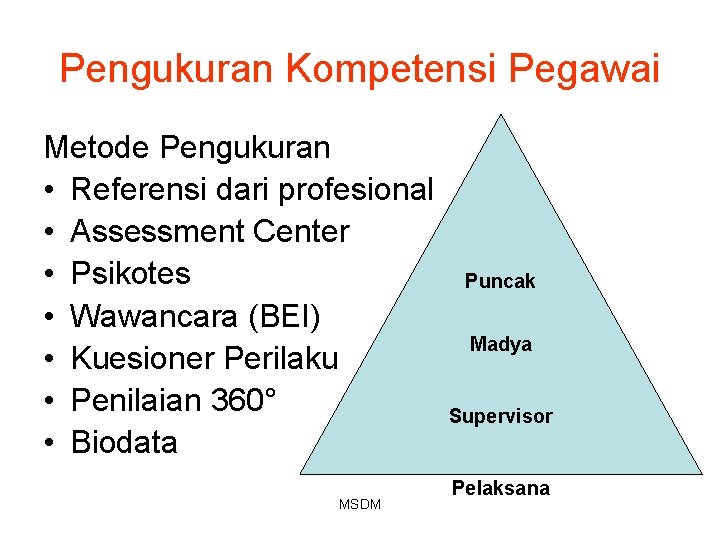 Pengukuran Kompetensi Pegawai

Metode Pengukuran
• Referensi dari profesional
• Assessment Center
• Psikotes
• Wawancara (BEI)
• Kuesioner Perilaku
• Penilaian 360°
• Biodata

Puncak
Madya
Supervisor
Pelaksana

MSDM